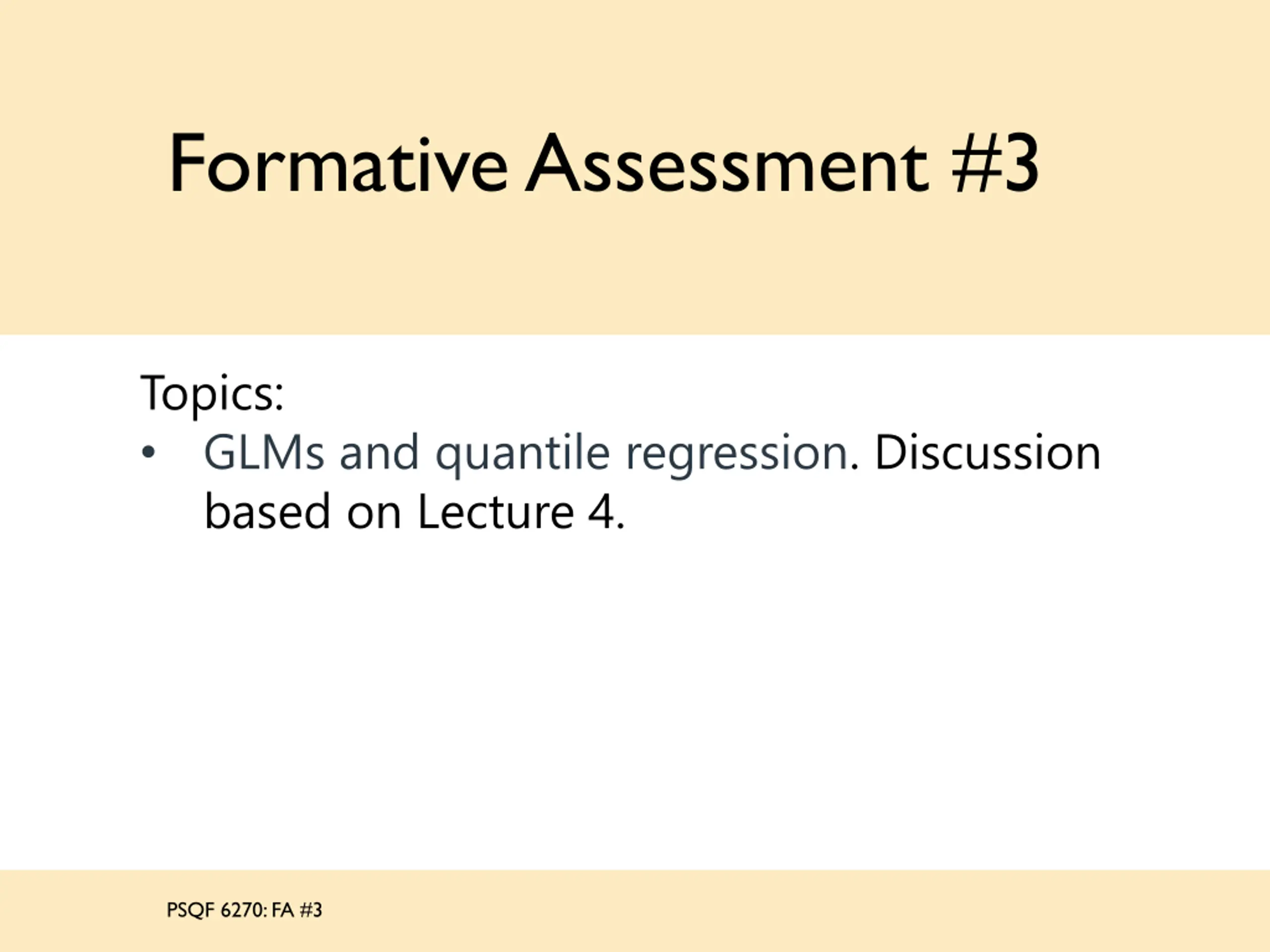 Formative Assessment #3

Topics:
• GLMs and quantile regression. Discussion based on Lecture 4.

PSQF 6270: FA #3